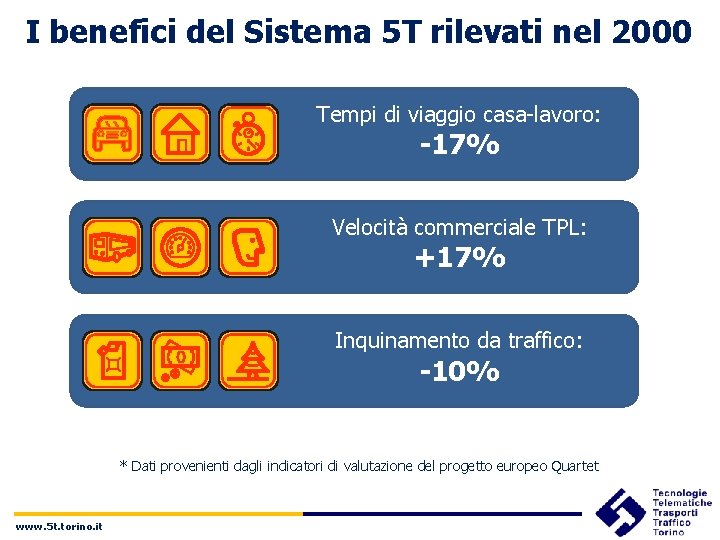 I benefici del Sistema 5T rilevati nel 2000

Tempi di viaggio casa-lavoro:
-17%

Velocità commerciale TPL:
+17%

Inquinamento da traffico:
-10%

* Dati provenienti dagli indicatori di valutazione del progetto europeo Quartet

www.5t.torino.it

Tecnologie
Telematiche
Trasporti
Traffico
Torino